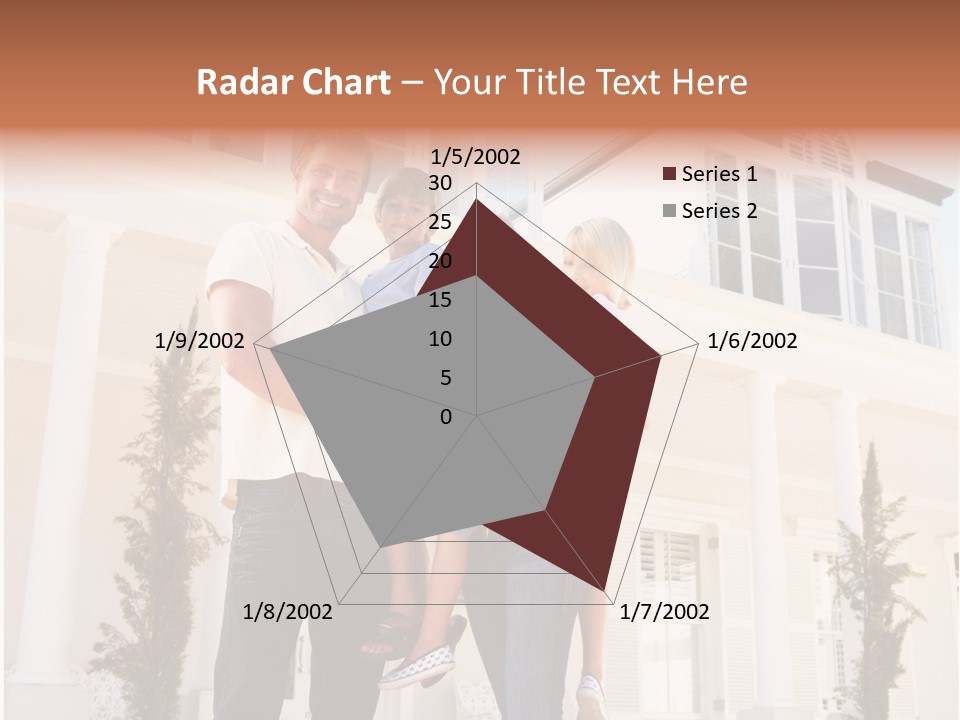 Radar Chart – Your Title Text Here

1/5/2002
30
25
20
15
10
5
0
1/6/2002
1/7/2002
1/8/2002
1/9/2002

Series 1
Series 2